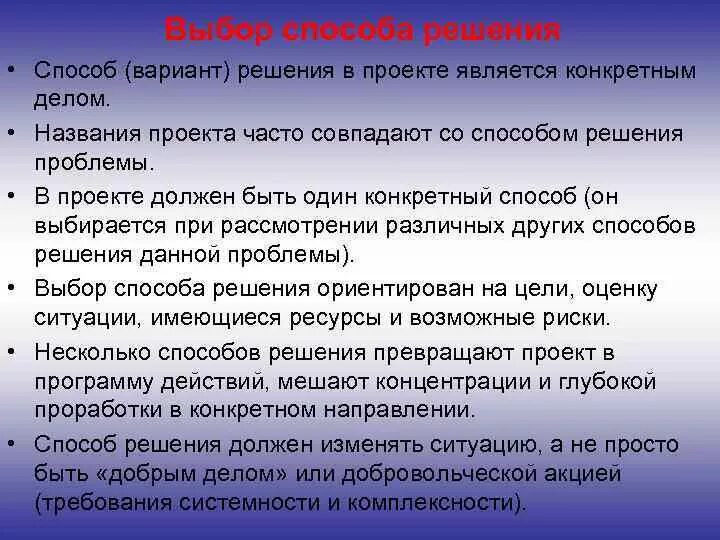 Выбор способа решения

• Способ (вариант) решения в проекте является конкретным делом.
• Названия проекта часто совпадают со способом решения проблемы.
• В проекте должен быть один конкретный способ (он выбирается при рассмотрении различных других способов решения данной проблемы).
• Выбор способа решения ориентирован на цели, оценку ситуации, имеющиеся ресурсы и возможные риски.
• Несколько способов решения превращают проект в программу действий, мешают концентрации и глубокой проработки в конкретном направлении.
• Способ решения должен изменять ситуацию, а не просто быть «добрым делом» или добровольческой акцией (требования системности и комплексности).